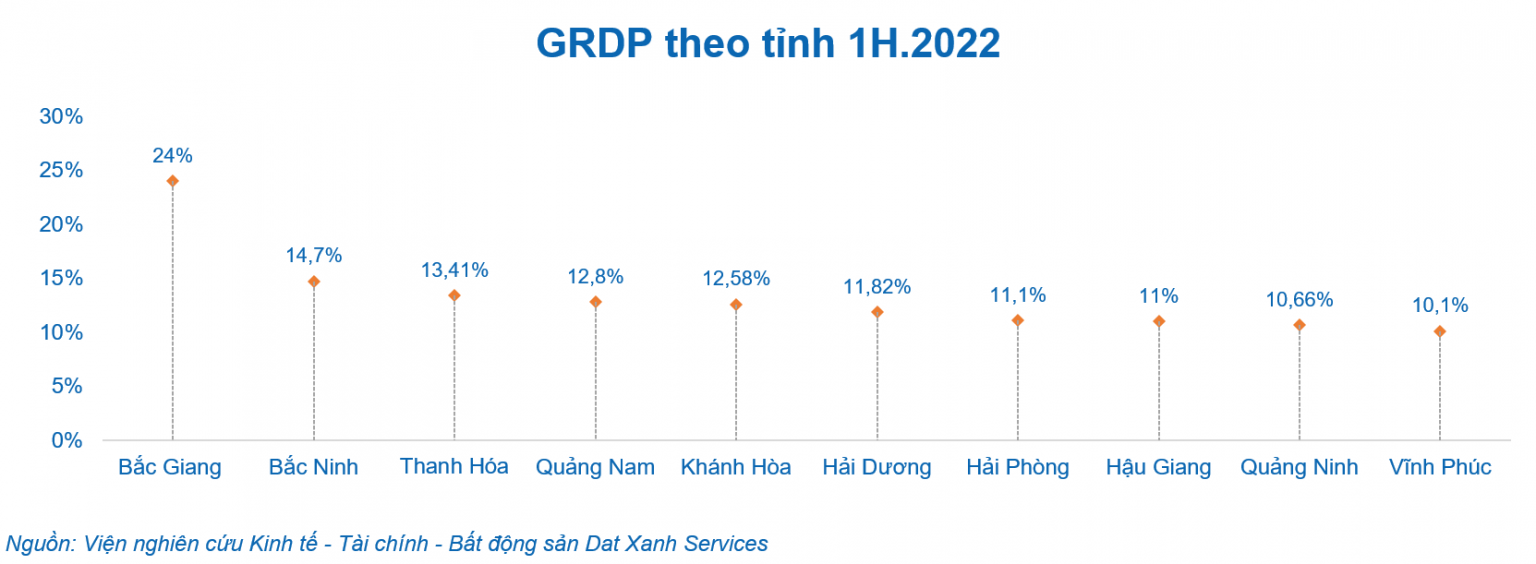 GRDP theo tỉnh 1H.2022

30%
25%
20%
15%
10%
5%
0%

24%
14,7%
13,41%
12,8%
12,58%
11,82%
11,1%
11%
10,66%
10,1%

Bắc Giang
Bắc Ninh
Thanh Hóa
Quảng Nam
Khánh Hòa
Hải Dương
Hải Phòng
Hậu Giang
Quảng Ninh
Vĩnh Phúc

Nguồn: Viện nghiên cứu Kinh tế - Tài chính - Bất động sản Dat Xanh Services